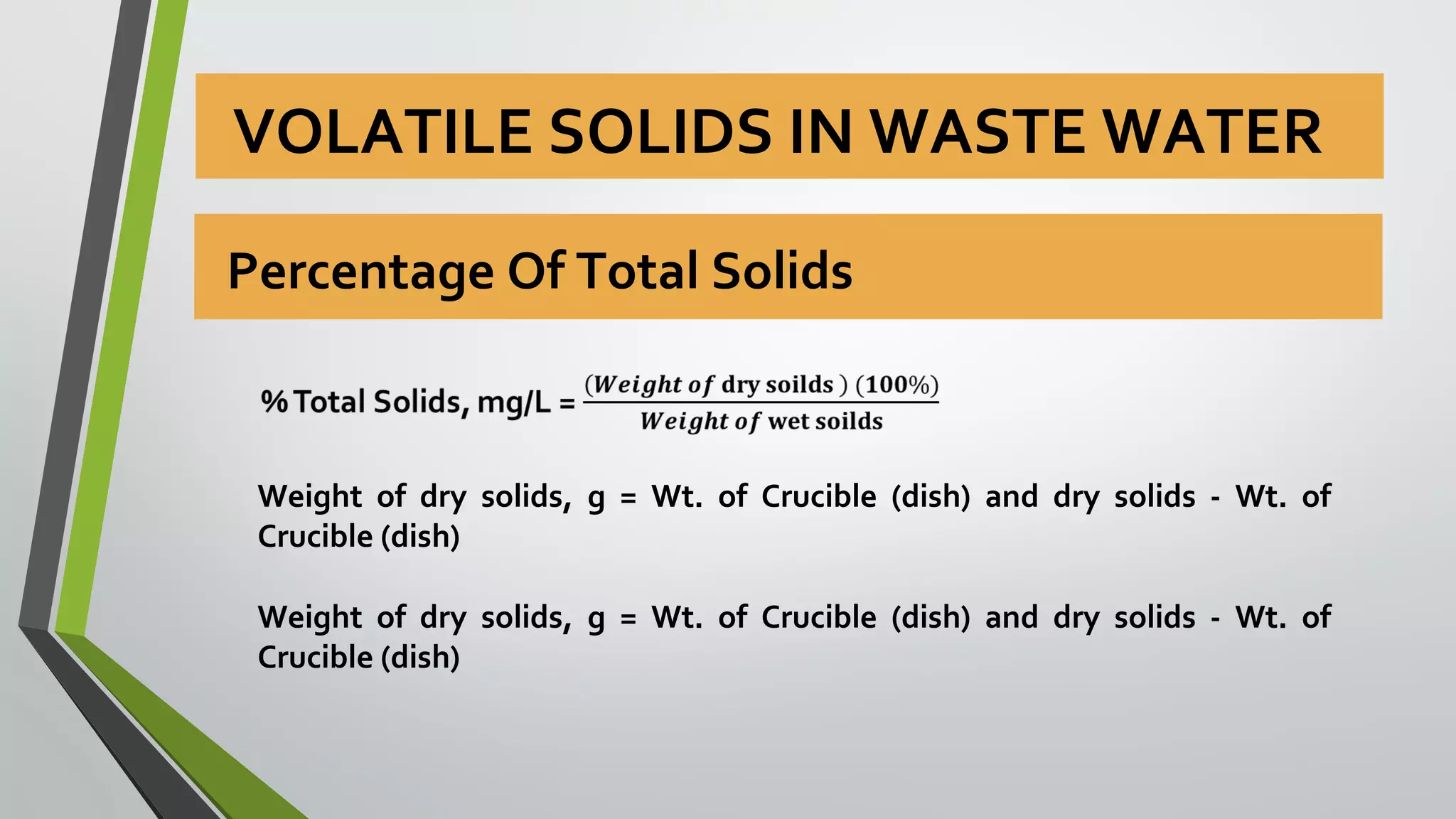 VOLATILE SOLIDS IN WASTE WATER

Percentage Of Total Solids

% Total Solids, mg/L = $\frac{(Weight\ of\ \text{dry soilds})\ (100\%)}{Weight\ of\ \text{wet soilds}}$

Weight of dry solids, g = Wt. of Crucible (dish) and dry solids - Wt. of Crucible (dish)

Weight of dry solids, g = Wt. of Crucible (dish) and dry solids - Wt. of Crucible (dish)